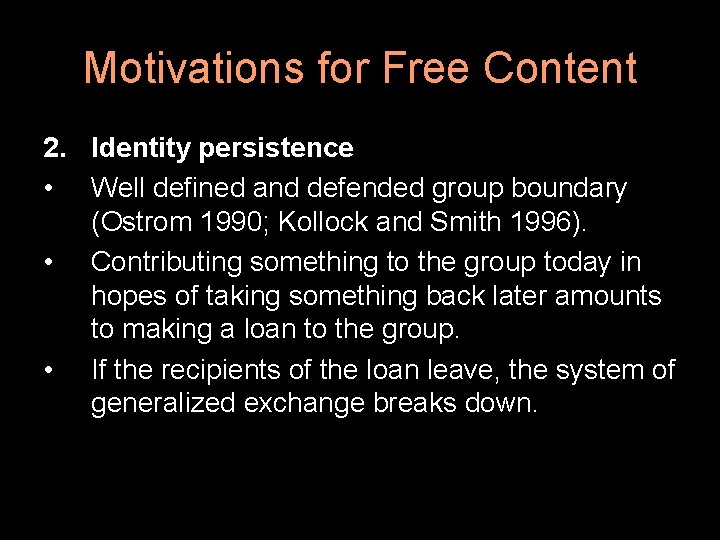 Motivations for Free Content

2. Identity persistence

• Well defined and defended group boundary (Ostrom 1990; Kollock and Smith 1996).

• Contributing something to the group today in hopes of taking something back later amounts to making a loan to the group.

• If the recipients of the loan leave, the system of generalized exchange breaks down.